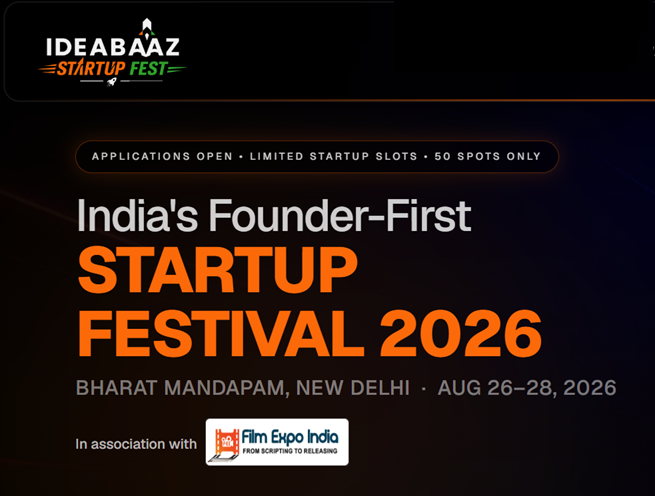 IDEABAAZ
STARTUP FEST

APPLICATIONS OPEN • LIMITED STARTUP SLOTS • 50 SPOTS ONLY

India's Founder-First
STARTUP
FESTIVAL 2026

BHARAT MANDAPAM, NEW DELHI · AUG 26–28, 2026

In association with

Film Expo India
FROM SCRIPTING TO RELEASING